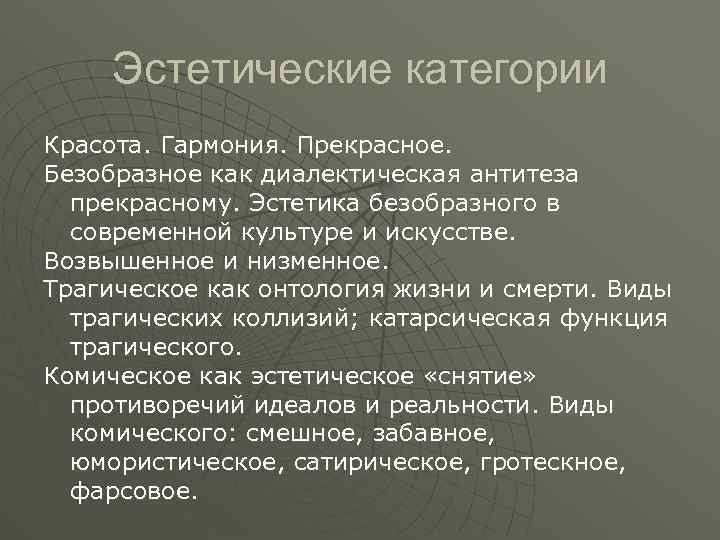 Эстетические категории

Красота. Гармония. Прекрасное.

Безобразное как диалектическая антитеза прекрасному. Эстетика безобразного в современной культуре и искусстве.

Возвышенное и низменное.

Трагическое как онтология жизни и смерти. Виды трагических коллизий; катарсическая функция трагического.

Комическое как эстетическое «снятие» противоречий идеалов и реальности. Виды комического: смешное, забавное, юмористическое, сатирическое, гротескное, фарсовое.